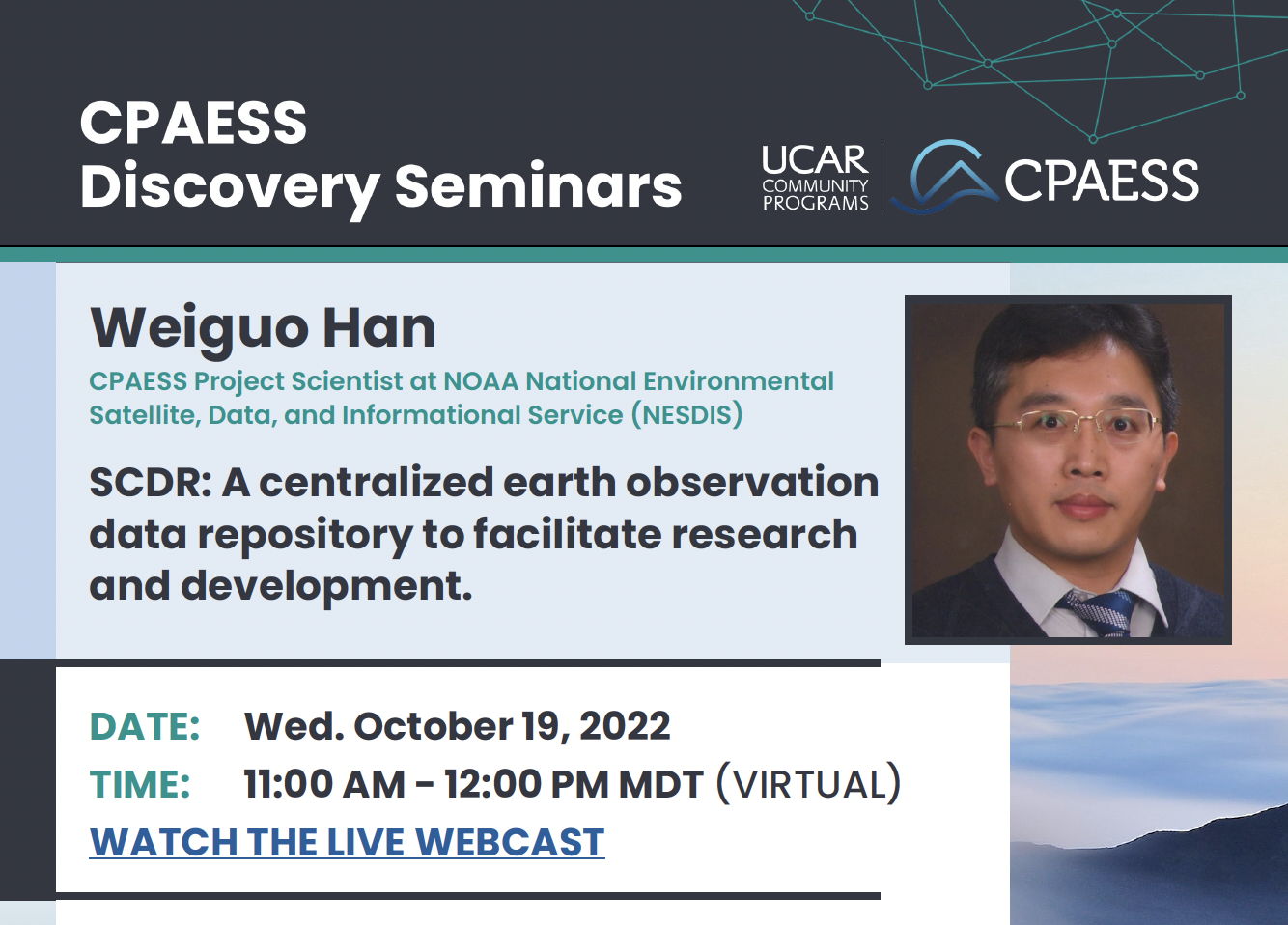 CPAESS
Discovery Seminars

UCAR
COMMUNITY
PROGRAMS

CPAESS

Weiguo Han

CPAESS Project Scientist at NOAA National Environmental Satellite, Data, and Informational Service (NESDIS)

SCDR: A centralized earth observation data repository to facilitate research and development.

DATE: Wed. October 19, 2022
TIME: 11:00 AM - 12:00 PM MDT (VIRTUAL)
WATCH THE LIVE WEBCAST